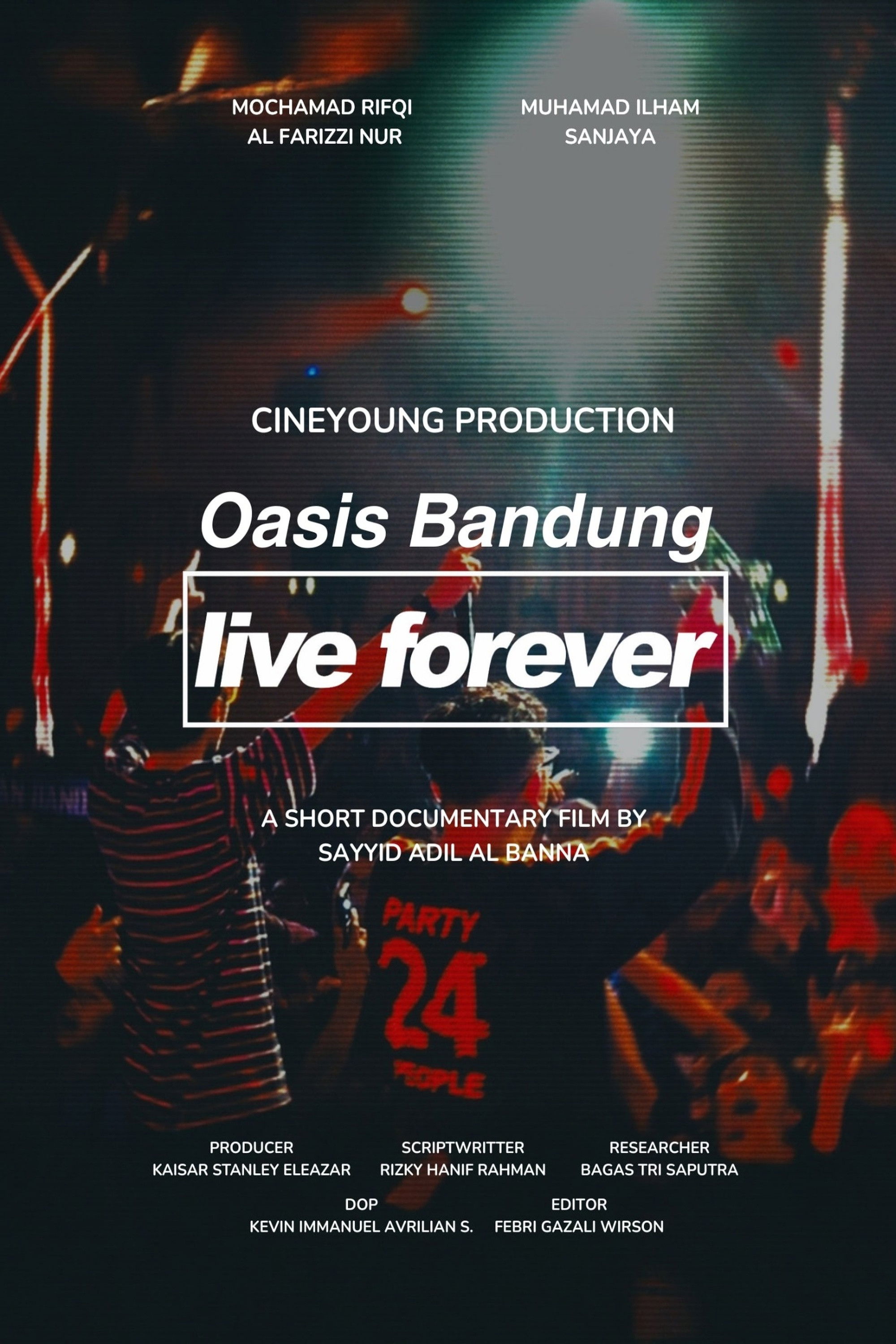 MOCHAMAD RIFQI
AL FARIZZI NUR

MUHAMAD ILHAM
SANJAYA

CINEYOUNG PRODUCTION

Oasis Bandung

live forever

A SHORT DOCUMENTARY FILM BY
SAYYID ADIL AL BANNA

PARTY
24
PEOPLE

PRODUCER
KAISAR STANLEY ELEAZAR

SCRIPTWRITTER
RIZKY HANIF RAHMAN

RESEARCHER
BAGAS TRI SAPUTRA

DOP
KEVIN IMMANUEL AVRILIAN S.

EDITOR
FEBRI GAZALI WIRSON